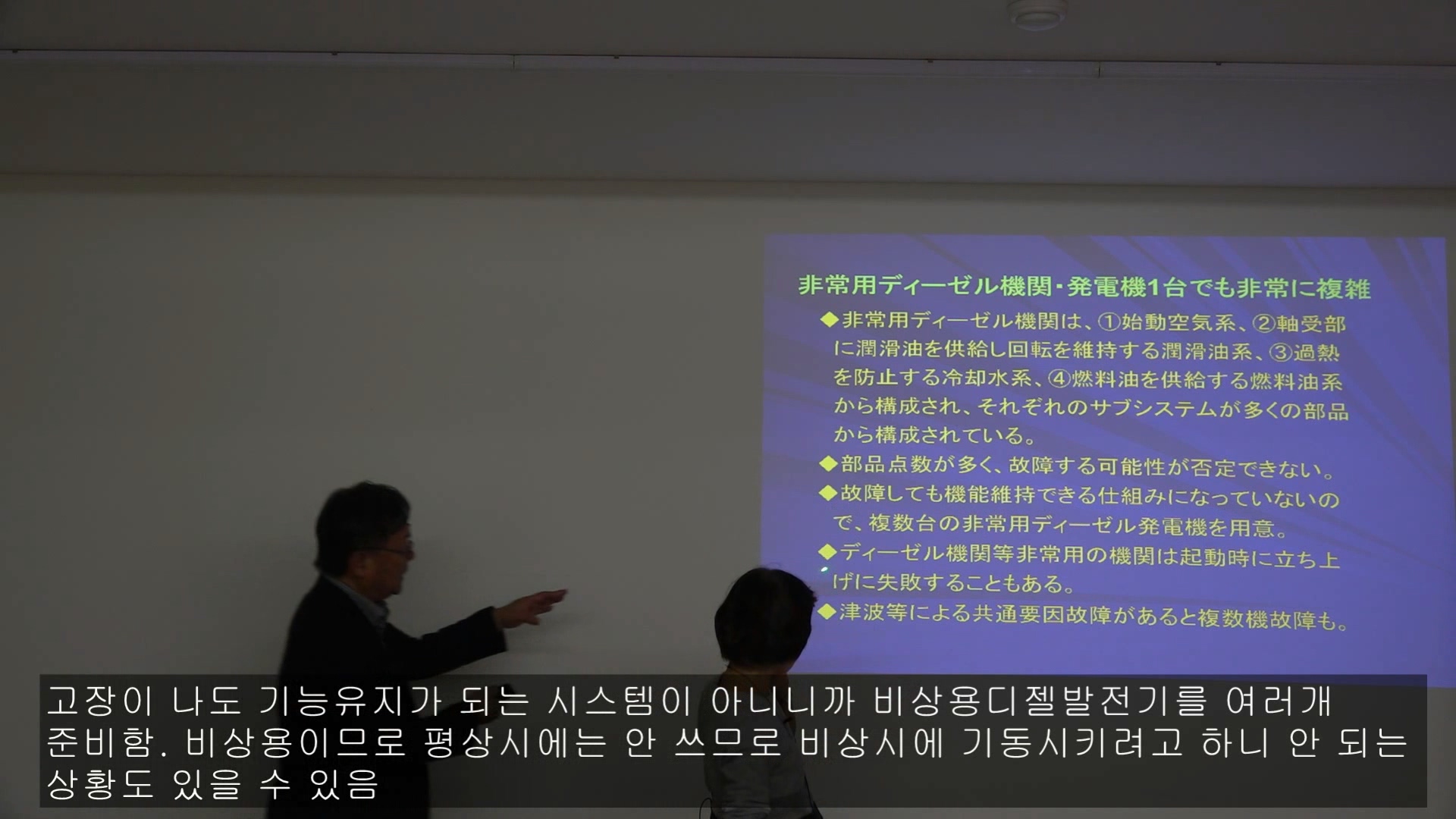 非常用ディーゼル機関・発電機1台でも非常に複雑

◆非常用ディーゼル機関は、①始動空気系、②軸受部に潤滑油を供給し回転を維持する潤滑油系、③過熱を防止する冷却水系、④燃料油を供給する燃料油系から構成され、それぞれのサブシステムが多くの部品から構成されている。

◆部品点数が多く、故障する可能性が否定できない。

◆故障しても機能維持できる仕組みになっていないので、複数台の非常用ディーゼル発電機を用意。

◆ディーゼル機関等非常用の機関は起動時に立ち上げに失敗することもある。

◆津波等による共通要因故障があると複数機故障も。

고장이 나도 기능유지가 되는 시스템이 아니니까 비상용디젤발전기를 여러개 준비함. 비상용이므로 평상시에는 안 쓰므로 비상시에 기동시키려고 하니 안 되는 상황도 있을 수 있음